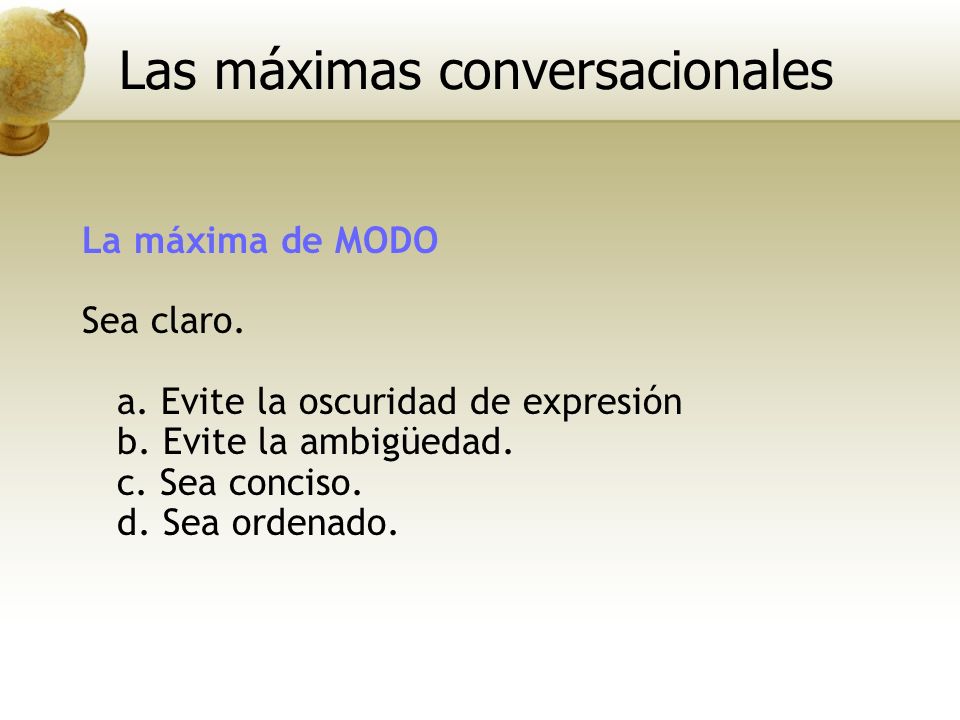 Las máximas conversacionales

La máxima de MODO

Sea claro.

a. Evite la oscuridad de expresión
b. Evite la ambigüedad.
c. Sea conciso.
d. Sea ordenado.